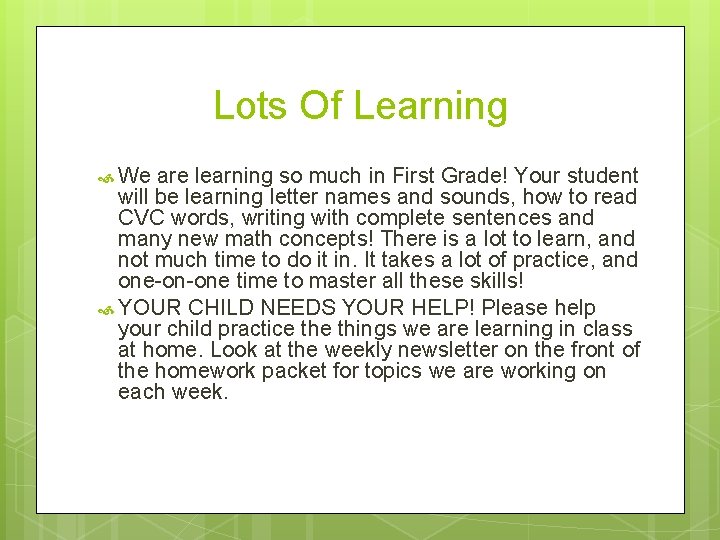 Lots Of Learning

We are learning so much in First Grade! Your student will be learning letter names and sounds, how to read CVC words, writing with complete sentences and many new math concepts! There is a lot to learn, and not much time to do it in. It takes a lot of practice, and one-on-one time to master all these skills!

YOUR CHILD NEEDS YOUR HELP! Please help your child practice the things we are learning in class at home. Look at the weekly newsletter on the front of the homework packet for topics we are working on each week.